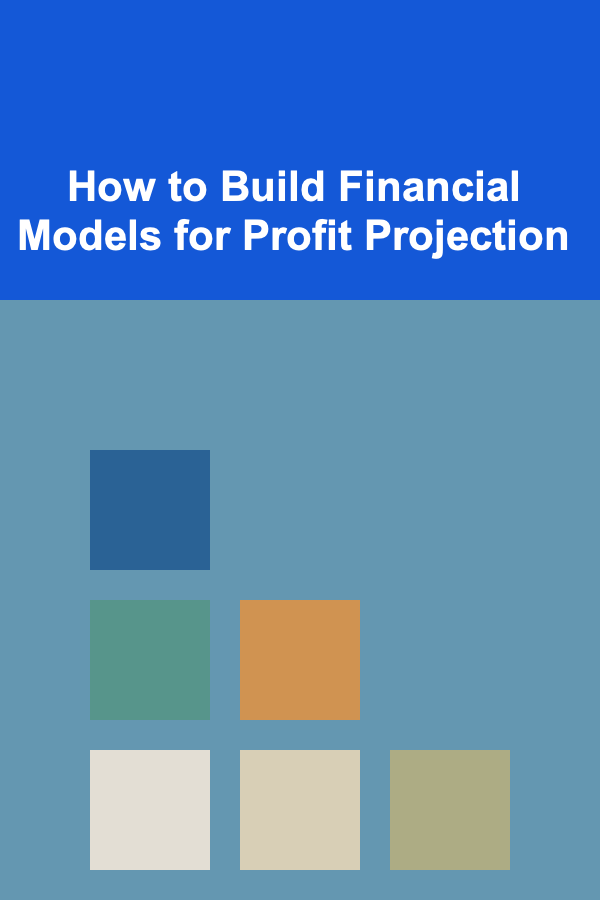 How to Build Financial Models for Profit Projection